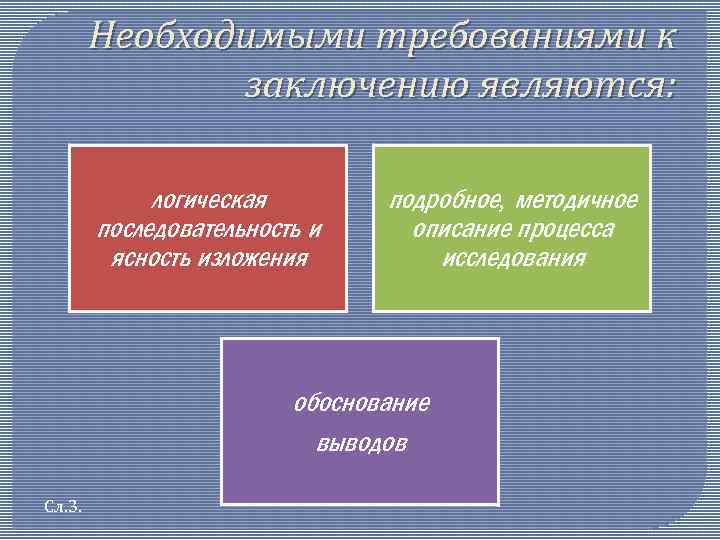 Необходимыми требованиями к заключению являются:

логическая последовательность и ясность изложения

подробное, методичное описание процесса исследования

обоснование выводов

Сл.3.